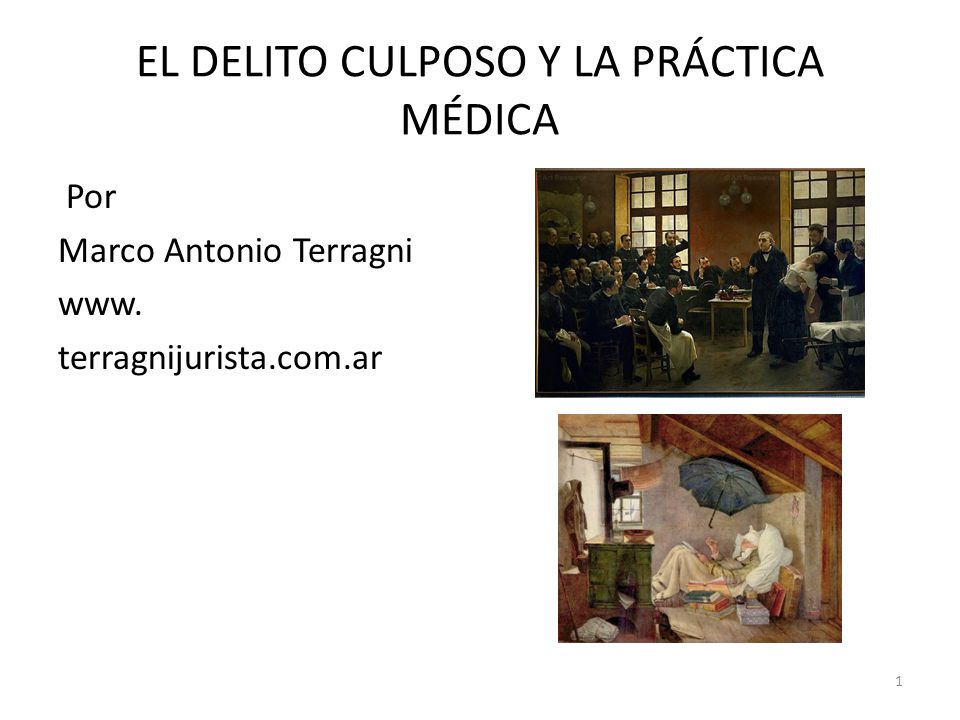 EL DELITO CULPOSO Y LA PRÁCTICA MÉDICA

Por

Marco Antonio Terragni

www.

terragnijurista.com.ar

1